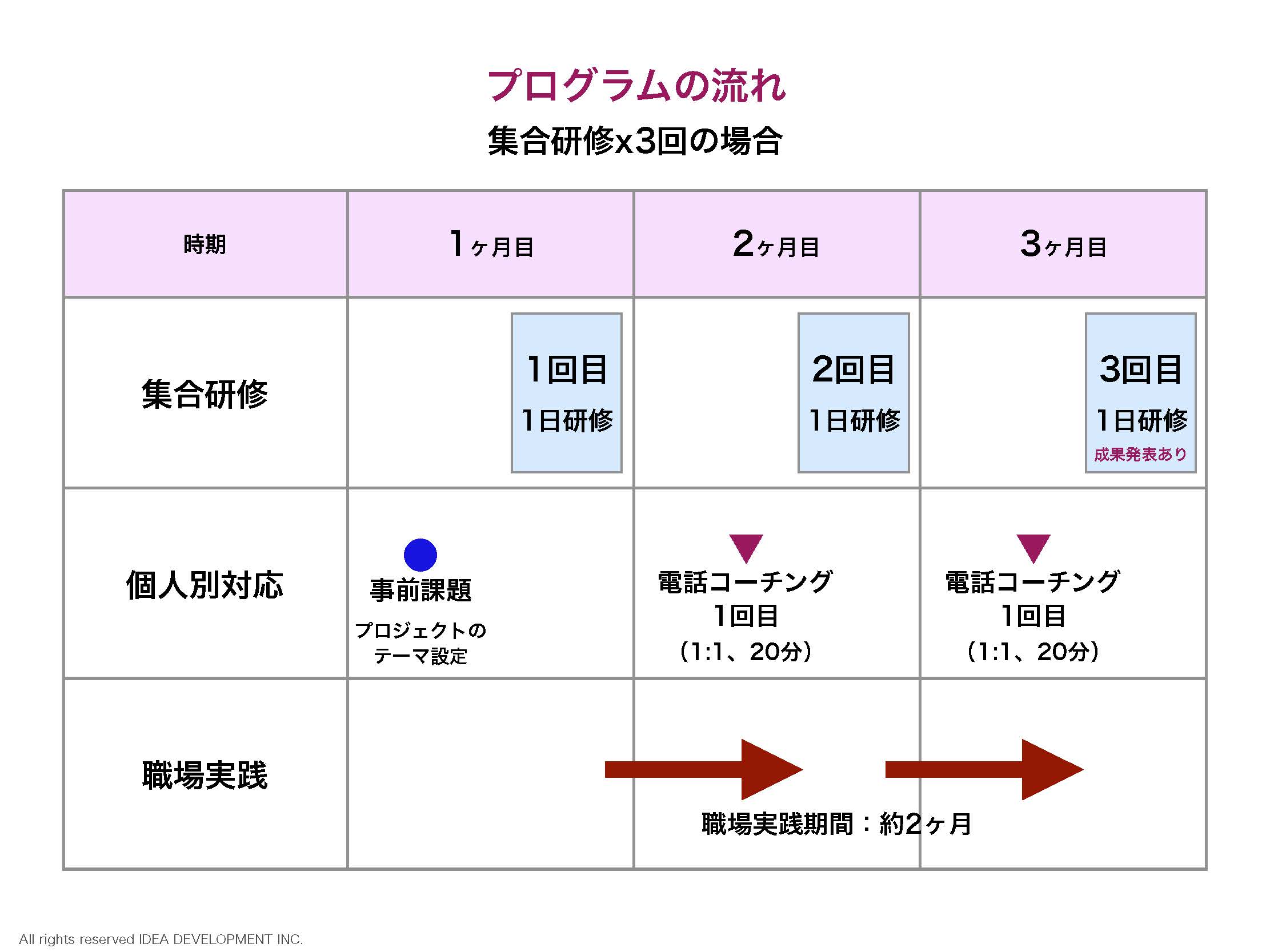 プログラムの流れ

集合研修x3回の場合

| 時期 | 1ヶ月目 | 2ヶ月目 | 3ヶ月目 |
|---|---|---|---|
| 集合研修 | 1回目 1日研修 | 2回目 1日研修 | 3回目 1日研修 成果発表あり |
| 個人別対応 | 事前課題 プロジェクトのテーマ設定 | 電話コーチング 1回目 (1:1、20分) | 電話コーチング 1回目 (1:1、20分) |
| 職場実践 | | 職場実践期間：約2ヶ月 | |

All rights reserved IDEA DEVELOPMENT INC.